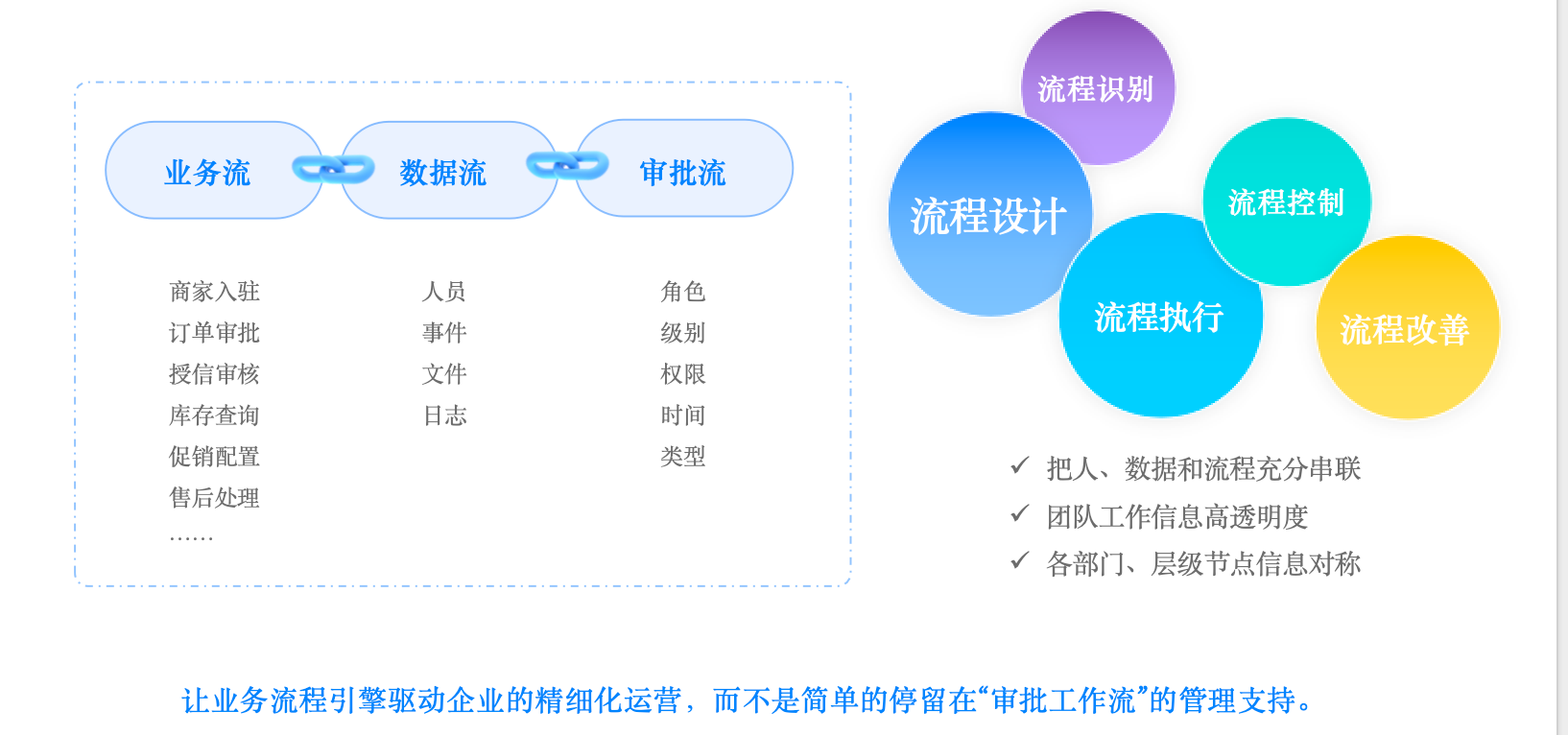 业务流
数据流
审批流

商家入驻
订单审批
授信审核
库存查询
促销配置
售后处理
……

人员
事件
文件
日志

角色
级别
权限
时间
类型

流程识别
流程设计
流程控制
流程执行
流程改善

✓ 把人、数据和流程充分串联
✓ 团队工作信息高透明度
✓ 各部门、层级节点信息对称

让业务流程引擎驱动企业的精细化运营，而不是简单的停留在“审批工作流”的管理支持。